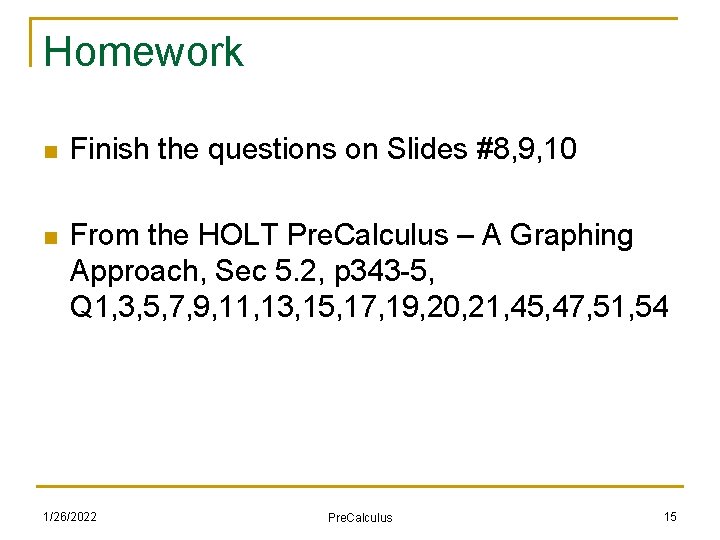 Homework

Finish the questions on Slides #8,9,10

From the HOLT PreCalculus – A Graphing Approach, Sec 5.2, p343-5, Q1,3,5,7,9,11,13,15,17,19,20,21,45,47,51,54

1/26/2022

PreCalculus

15